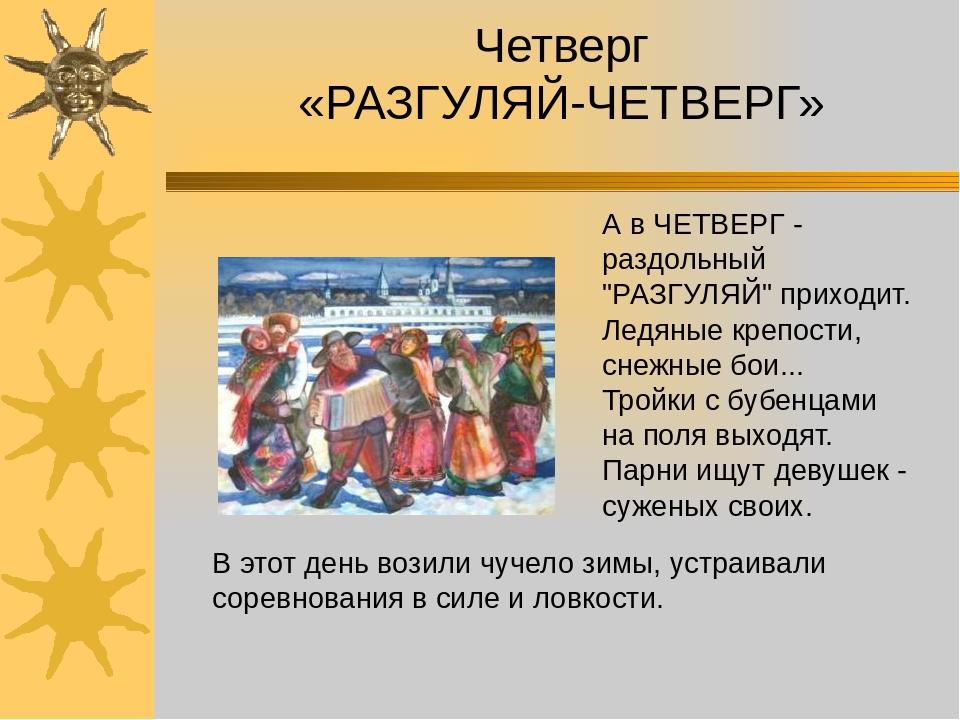 Четверг
«РАЗГУЛЯЙ-ЧЕТВЕРГ»

А в ЧЕТВЕРГ - раздольный "РАЗГУЛЯЙ" приходит. Ледяные крепости, снежные бои... Тройки с бубенцами на поля выходят. Парни ищут девушек - суженых своих.

В этот день возили чучело зимы, устраивали соревнования в силе и ловкости.